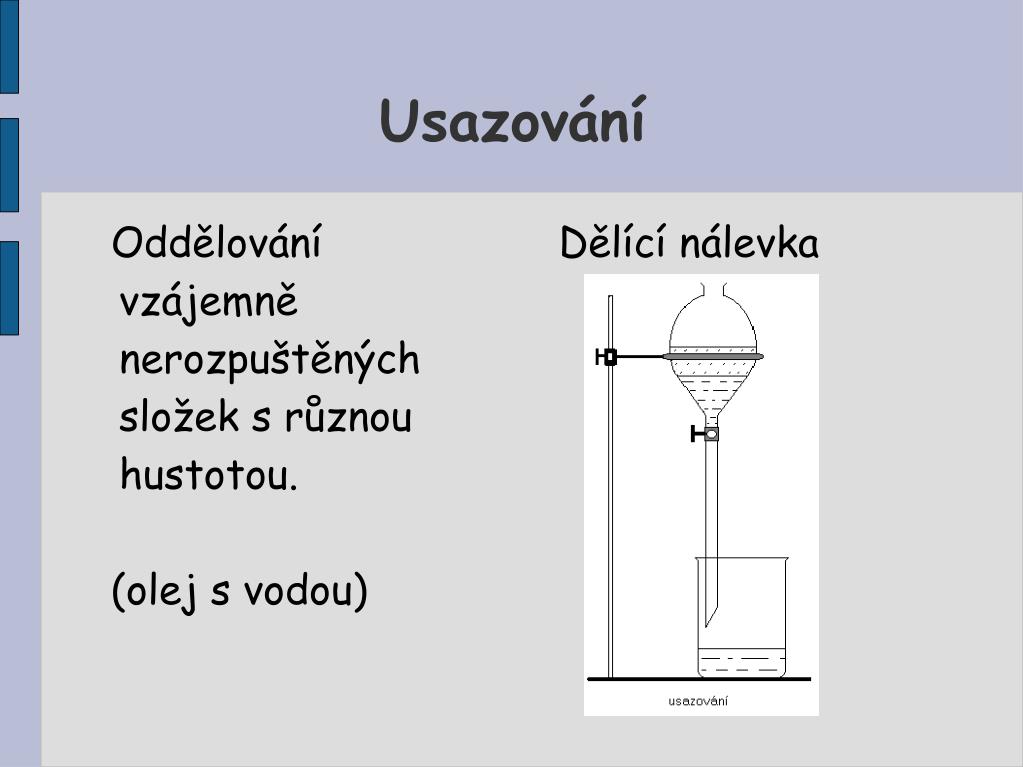 Usazování

Oddělování vzájemně nerozpuštěných složek s různou hustotou.

(olej s vodou)

Dělící nálevka

usazování